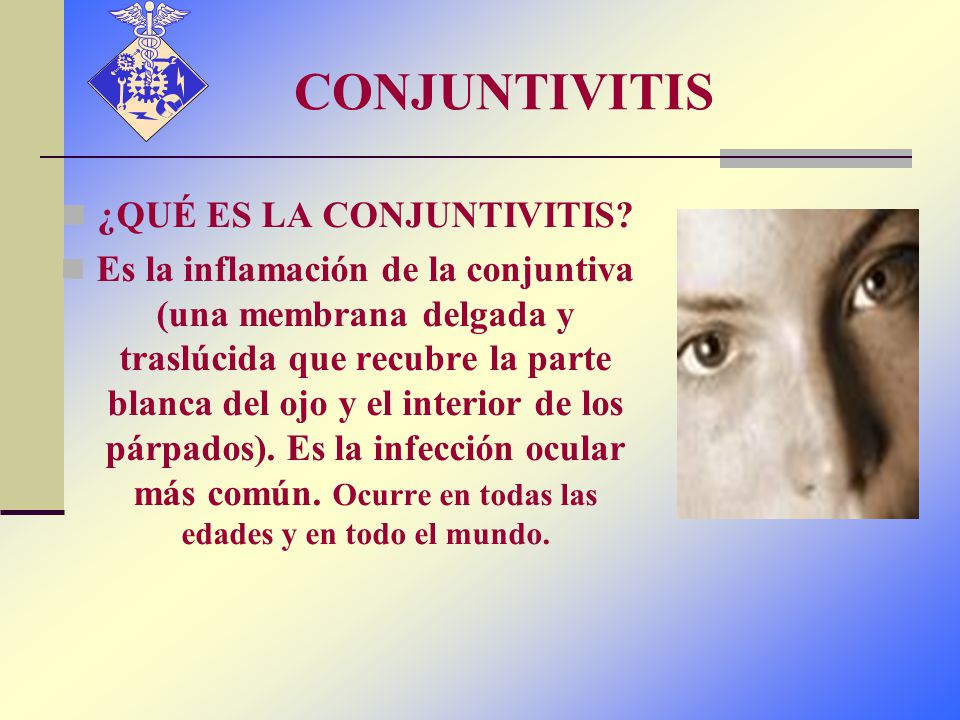 CONJUNTIVITIS

¿QUÉ ES LA CONJUNTIVITIS?

Es la inflamación de la conjuntiva (una membrana delgada y traslúcida que recubre la parte blanca del ojo y el interior de los párpados). Es la infección ocular más común. Ocurre en todas las edades y en todo el mundo.